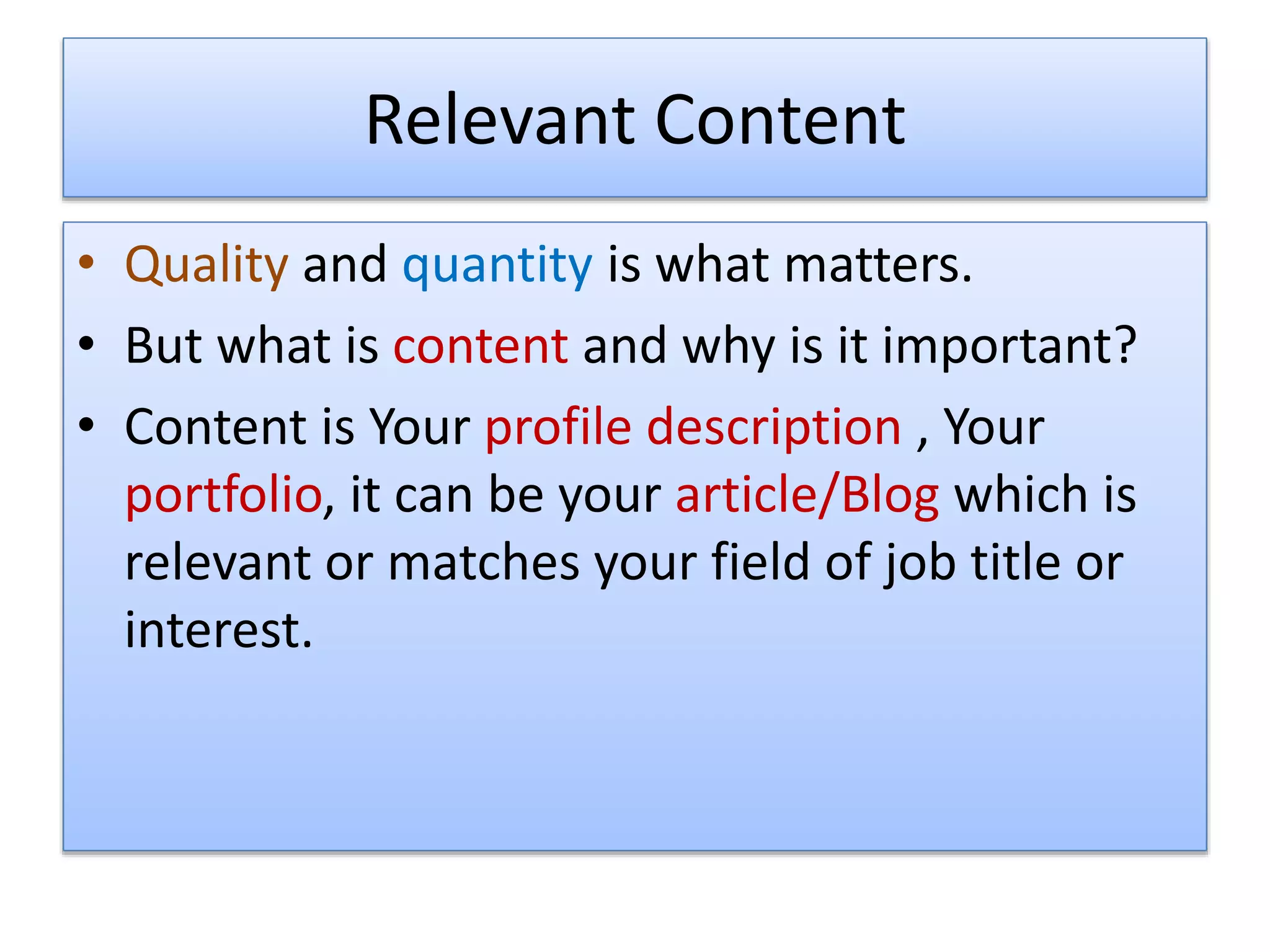 Relevant Content

• Quality and quantity is what matters.
• But what is content and why is it important?
• Content is Your profile description , Your portfolio, it can be your article/Blog which is relevant or matches your field of job title or interest.